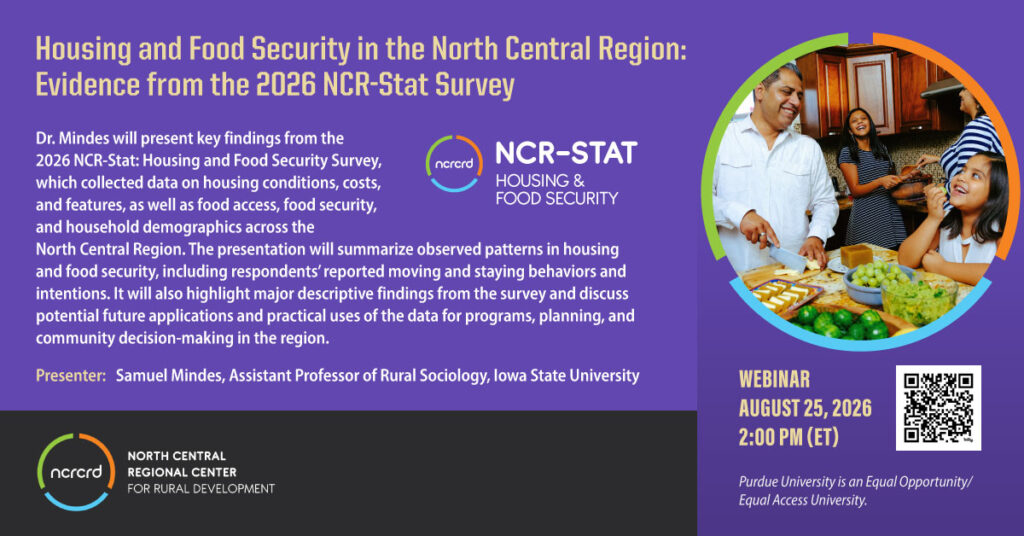 Housing and Food Security in the North Central Region: Evidence from the 2026 NCR-Stat Survey

Dr. Mindes will present key findings from the 2026 NCR-Stat: Housing and Food Security Survey, which collected data on housing conditions, costs, and features, as well as food access, food security, and household demographics across the North Central Region. The presentation will summarize observed patterns in housing and food security, including respondents' reported moving and staying behaviors and intentions. It will also highlight major descriptive findings from the survey and discuss potential future applications and practical uses of the data for programs, planning, and community decision-making in the region.

ncrcrd NCR-STAT HOUSING & FOOD SECURITY

Presenter: Samuel Mindes, Assistant Professor of Rural Sociology, Iowa State University

ncrcrd NORTH CENTRAL REGIONAL CENTER FOR RURAL DEVELOPMENT

WEBINAR
AUGUST 25, 2026
2:00 PM (ET)

Purdue University is an Equal Opportunity/ Equal Access University.